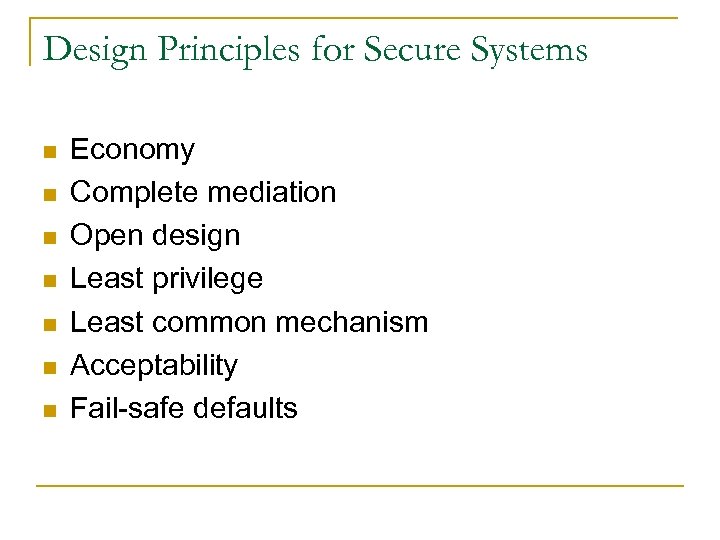 Design Principles for Secure Systems

- Economy
- Complete mediation
- Open design
- Least privilege
- Least common mechanism
- Acceptability
- Fail-safe defaults